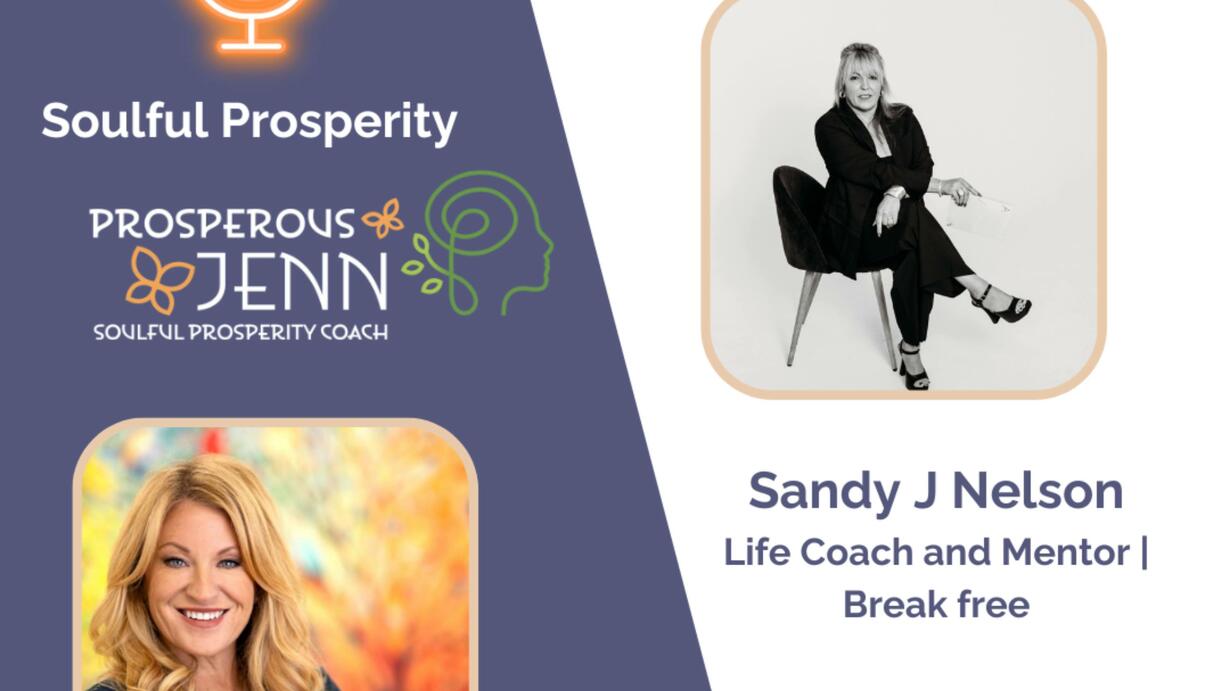 Soulful Prosperity

PROSPEROUS JENN
SOULFUL PROSPERITY COACH

Sandy J Nelson
Life Coach and Mentor | Break free